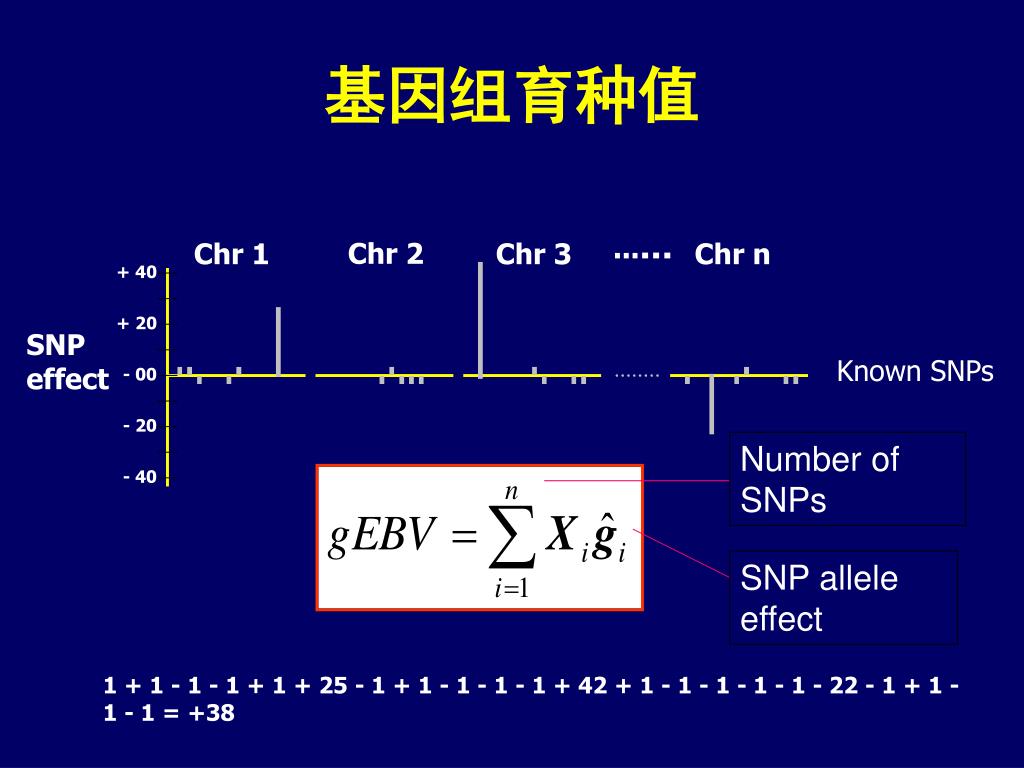 基因组育种值

Chr 1 Chr 2 Chr 3 …… Chr n

+ 40
+ 20
- 00
- 20
- 40

SNP effect

……..

Known SNPs

$gEBV = \sum_{i=1}^{n} X_i \hat{g}_i$

Number of SNPs

SNP allele effect

1 + 1 - 1 - 1 + 1 + 25 - 1 + 1 - 1 - 1 - 1 + 42 + 1 - 1 - 1 - 1 - 1 - 22 - 1 + 1 - 1 - 1 = +38